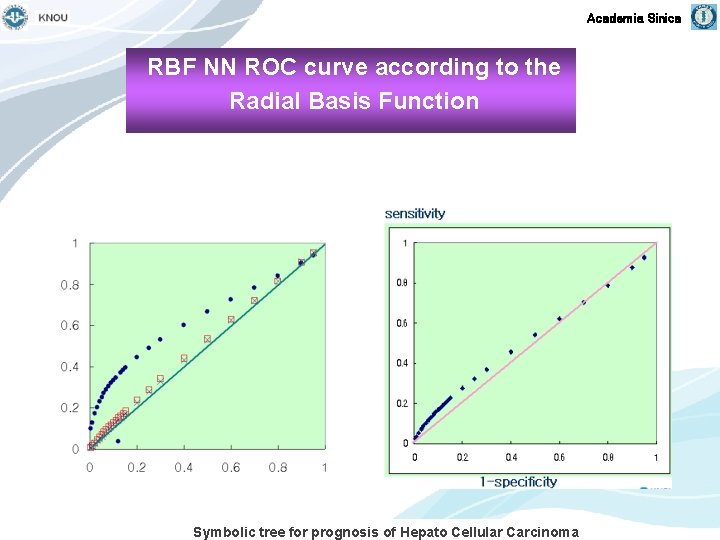 KNOU

Academia Sinica

RBF NN ROC curve according to the Radial Basis Function

1
0.8
0.6
0.4
0.2
0
0 0.2 0.4 0.6 0.8 1

sensitivity

1
0.8
0.6
0.4
0.2
0
0 0.2 0.4 0.6 0.8 1

1-specificity

Symbolic tree for prognosis of Hepato Cellular Carcinoma